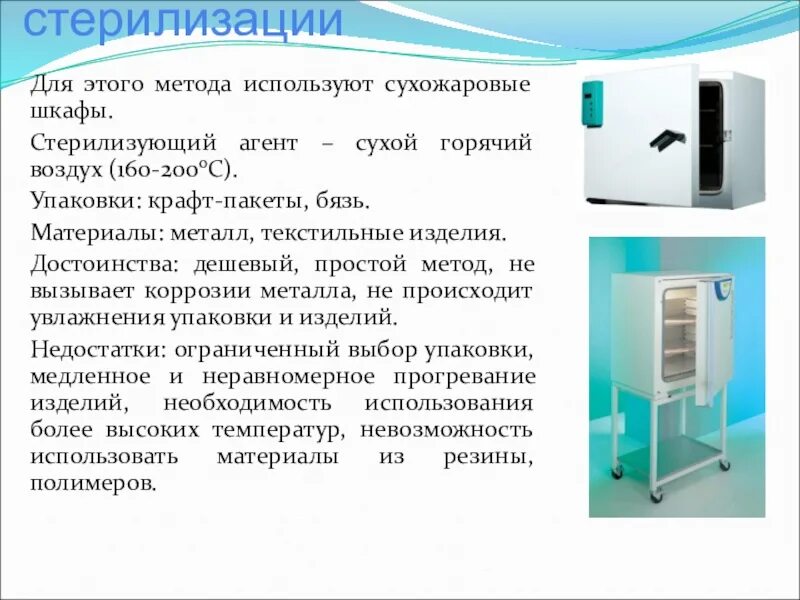 стерилизации

Для этого метода используют сухожаровые шкафы.

Стерилизующий агент – сухой горячий воздух (160-200°С).

Упаковки: крафт-пакеты, бязь.

Материалы: металл, текстильные изделия.

Достоинства: дешевый, простой метод, не вызывает коррозии металла, не происходит увлажнения упаковки и изделий.

Недостатки: ограниченный выбор упаковки, медленное и неравномерное прогревание изделий, необходимость использования более высоких температур, невозможность использовать материалы из резины, полимеров.